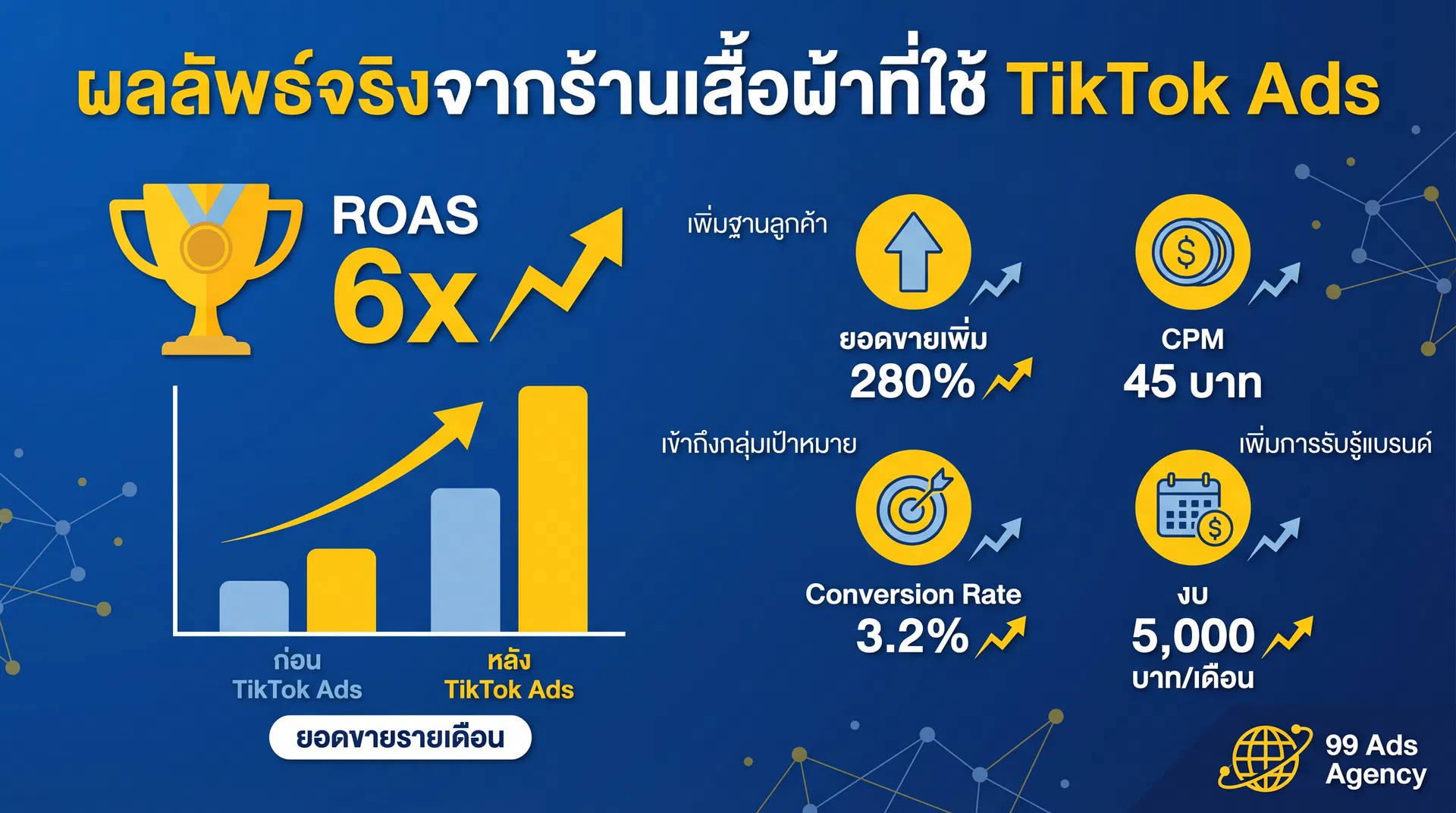 ผลลัพธ์จริงจากร้านเสื้อผ้าที่ใช้ TikTok Ads

ROAS
6x

ก่อน
TikTok Ads

หลัง
TikTok Ads

ยอดขายรายเดือน

เพิ่มฐานลูกค้า

ยอดขายเพิ่ม
280%

CPM
45 บาท

เข้าถึงกลุ่มเป้าหมาย

Conversion Rate
3.2%

เพิ่มการรับรู้แบรนด์

งบ
5,000
บาท/เดือน

99 Ads
Agency